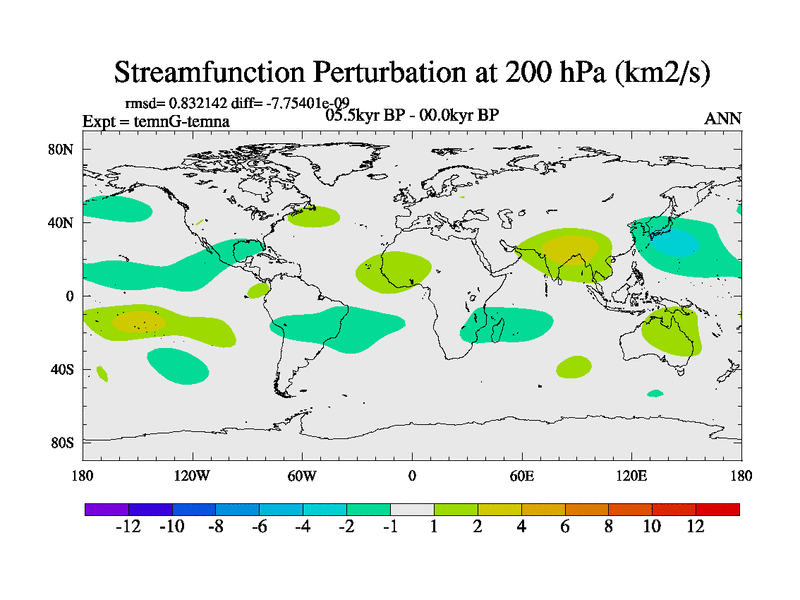 Streamfunction Perturbation at 200 hPa (km2/s)

rmsd= 0.832142 diff= -7.75401e-09
Expt = temnG-temna
05.5kyr BP - 00.0kyr BP
ANN

80N
40N
0
40S
80S

180 120W 60W 0 60E 120E 180

-12 -10 -8 -6 -4 -2 -1 1 2 4 6 8 10 12